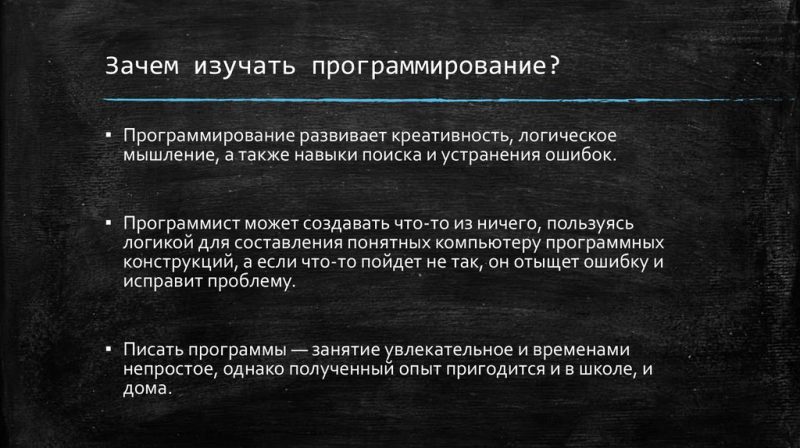 Зачем изучать программирование?

▪ Программирование развивает креативность, логическое мышление, а также навыки поиска и устранения ошибок.

▪ Программист может создавать что-то из ничего, пользуясь логикой для составления понятных компьютеру программных конструкций, а если что-то пойдет не так, он отыщет ошибку и исправит проблему.

▪ Писать программы — занятие увлекательное и временами непростое, однако полученный опыт пригодится и в школе, и дома.